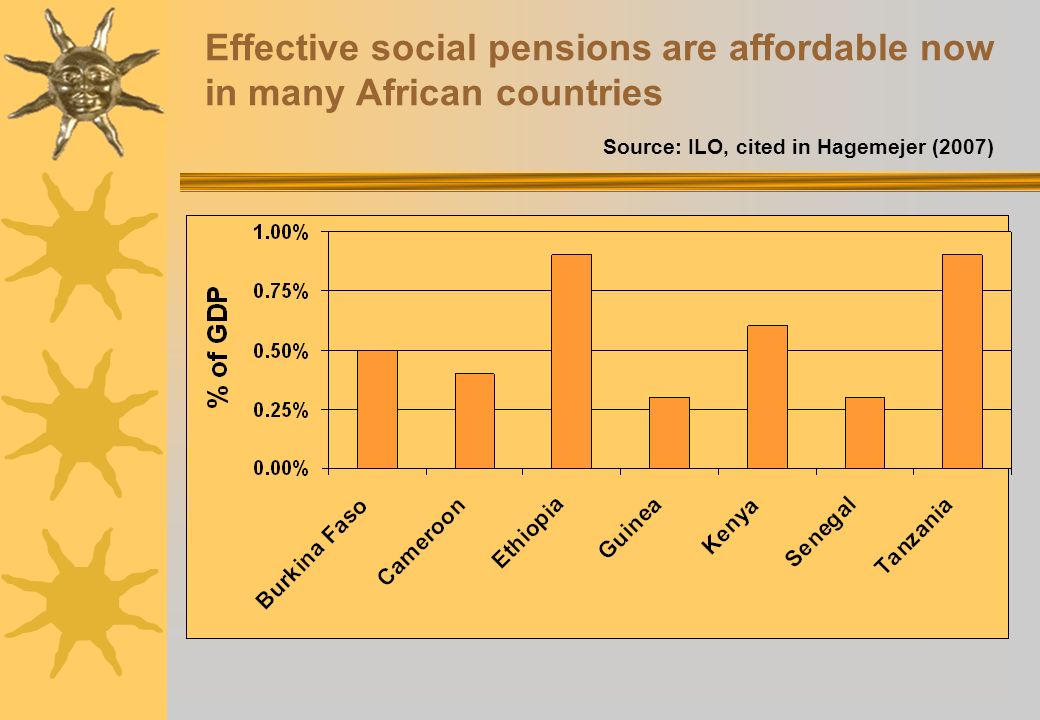 Effective social pensions are affordable now in many African countries

Source: ILO, cited in Hagemejer (2007)

% of GDP

1.00%
0.75%
0.50%
0.25%
0.00%

Burkina Faso
Cameroon
Ethiopia
Guinea
Kenya
Senegal
Tanzania